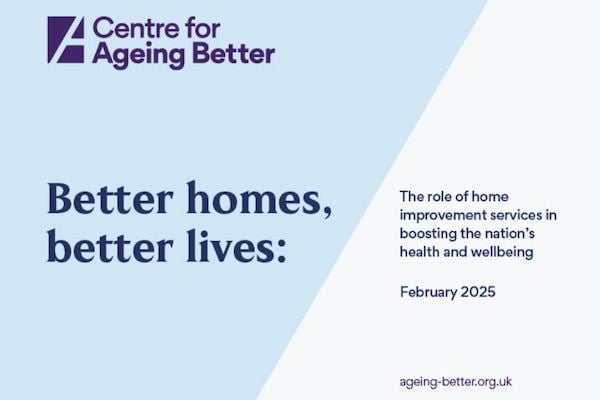 Centre for Ageing Better

Better homes, better lives:

The role of home improvement services in boosting the nation's health and wellbeing

February 2025

ageing-better.org.uk